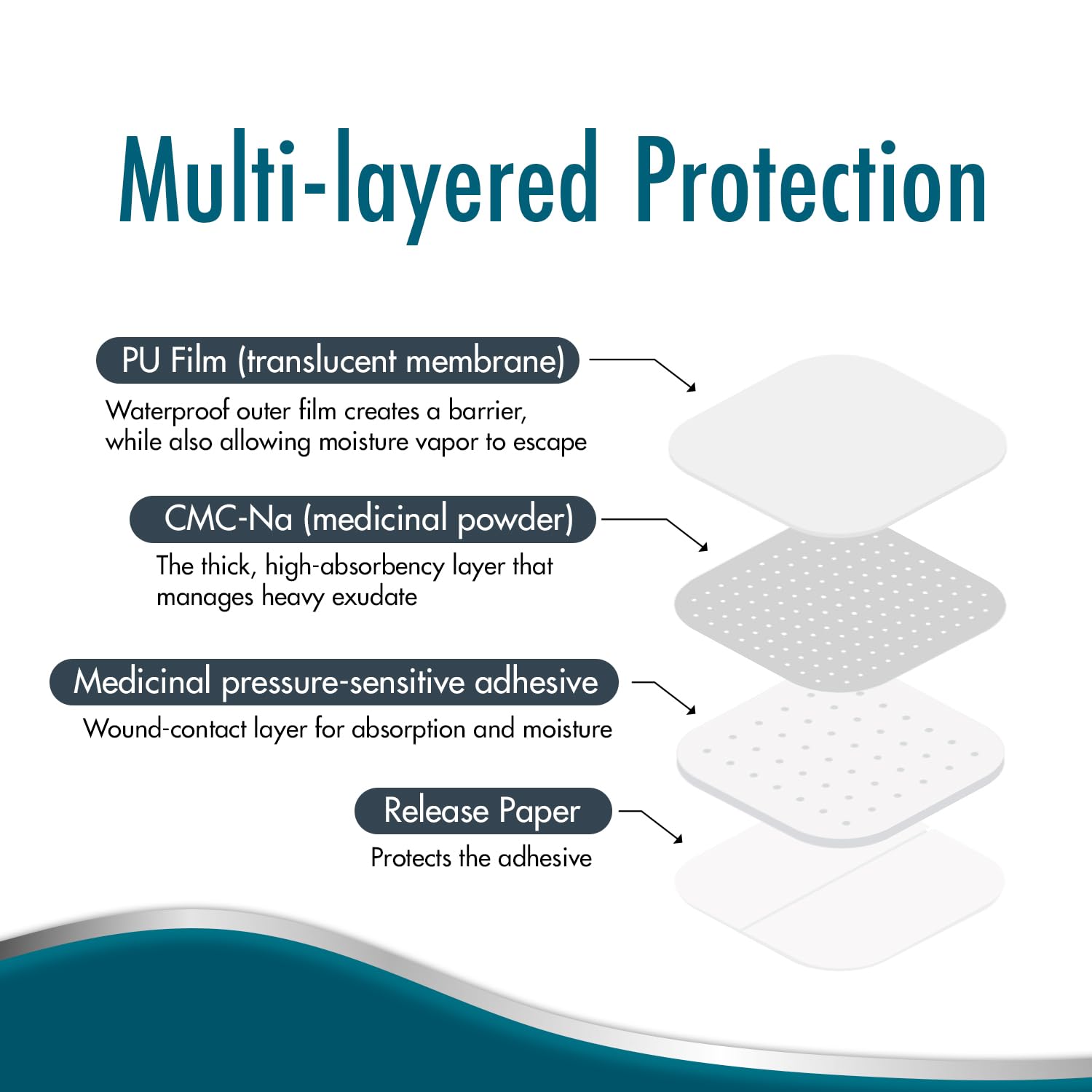 Multi-layered Protection

PU Film (translucent membrane)

Waterproof outer film creates a barrier, while also allowing moisture vapor to escape

CMC-Na (medicinal powder)

The thick, high-absorbency layer that manages heavy exudate

Medicinal pressure-sensitive adhesive

Wound-contact layer for absorption and moisture

Release Paper

Protects the adhesive